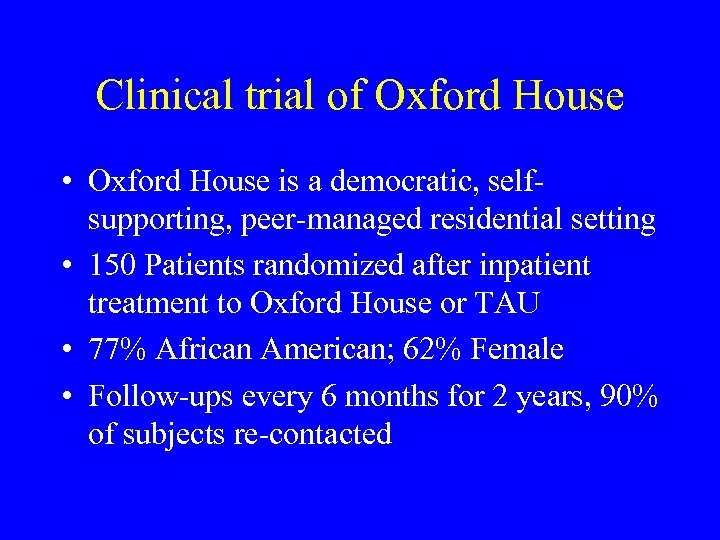 Clinical trial of Oxford House

• Oxford House is a democratic, self-supporting, peer-managed residential setting
• 150 Patients randomized after inpatient treatment to Oxford House or TAU
• 77% African American; 62% Female
• Follow-ups every 6 months for 2 years, 90% of subjects re-contacted